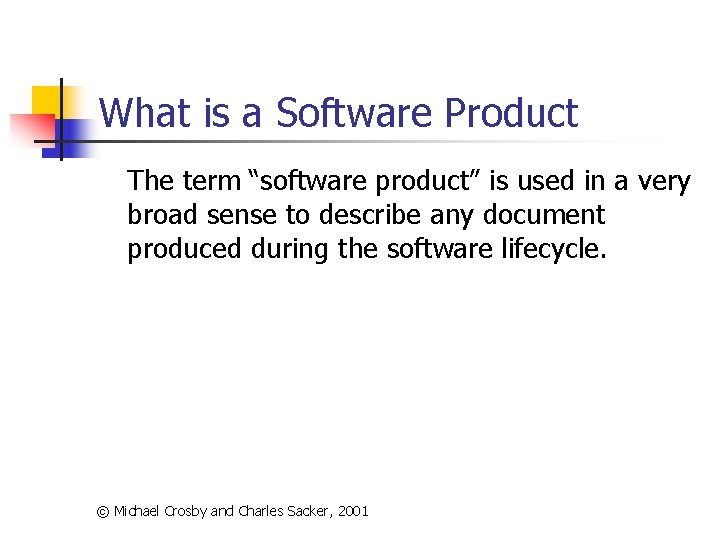 What is a Software Product

The term “software product” is used in a very broad sense to describe any document produced during the software lifecycle.

© Michael Crosby and Charles Sacker, 2001